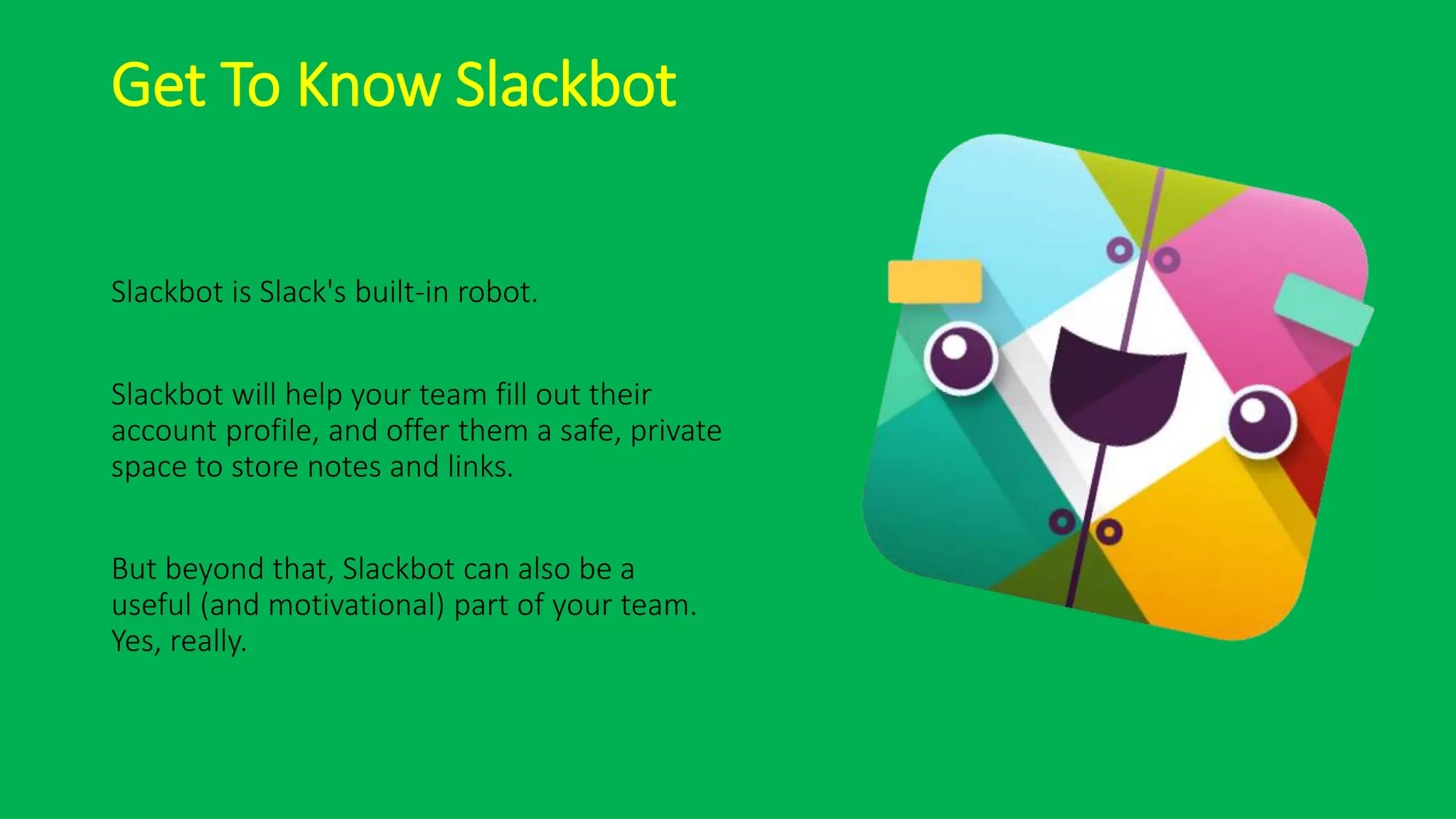 Get To Know Slackbot

Slackbot is Slack's built-in robot.

Slackbot will help your team fill out their account profile, and offer them a safe, private space to store notes and links.

But beyond that, Slackbot can also be a useful (and motivational) part of your team. Yes, really.